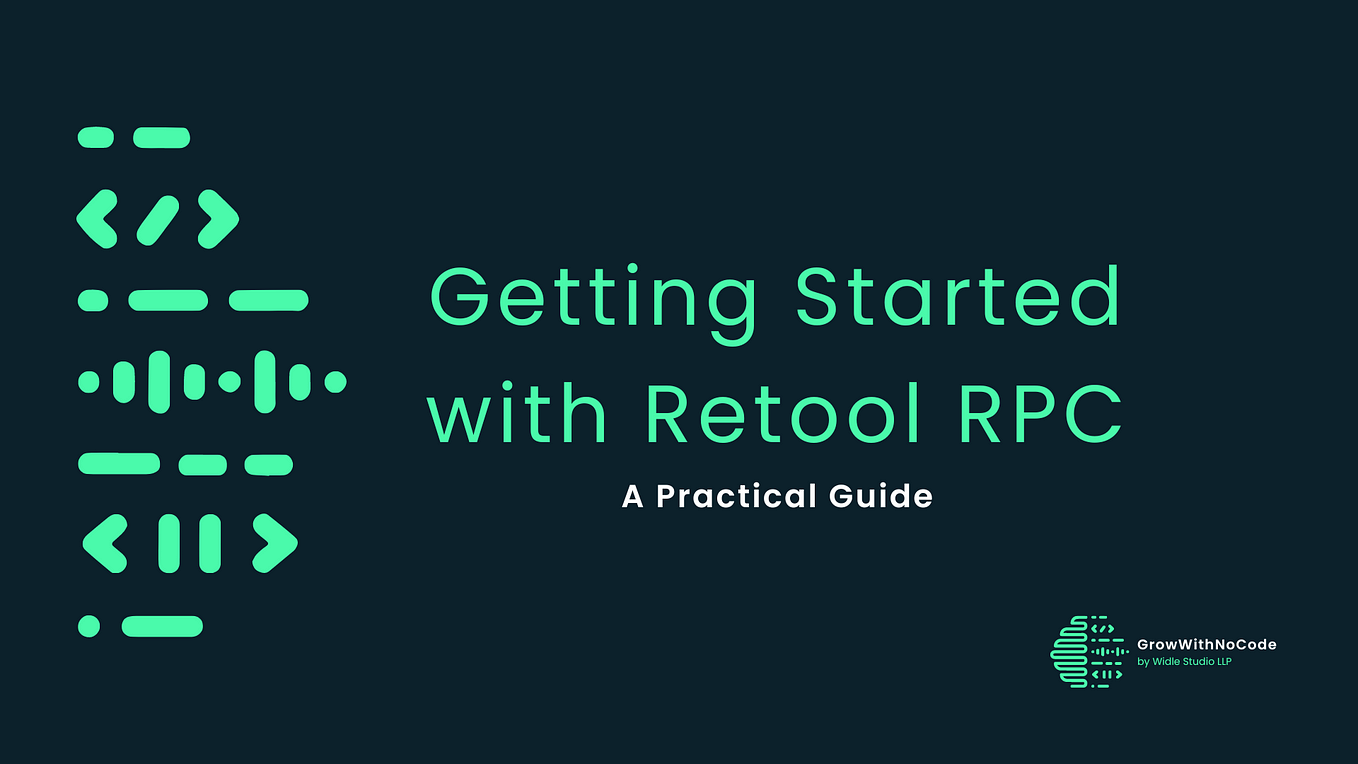 Getting Started with Retool RPC

A Practical Guide

GrowWithNoCode
by Widle Studio LLP